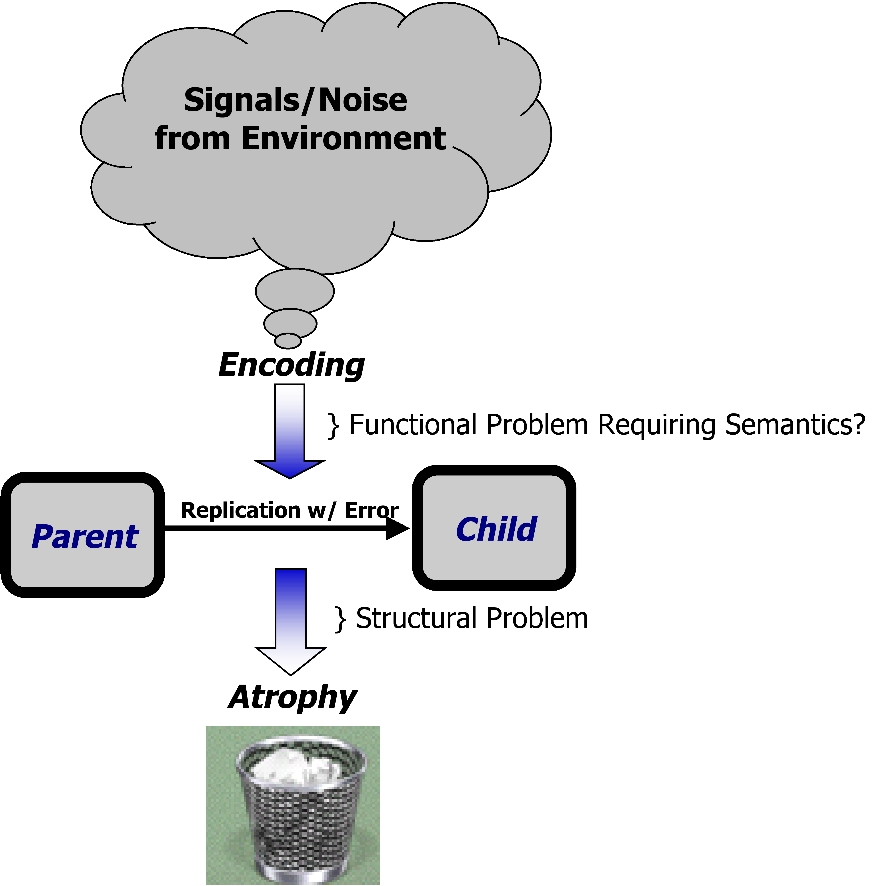 Signals/Noise from Environment

Encoding

} Functional Problem Requiring Semantics?

Parent

Replication w/ Error

Child

} Structural Problem

Atrophy